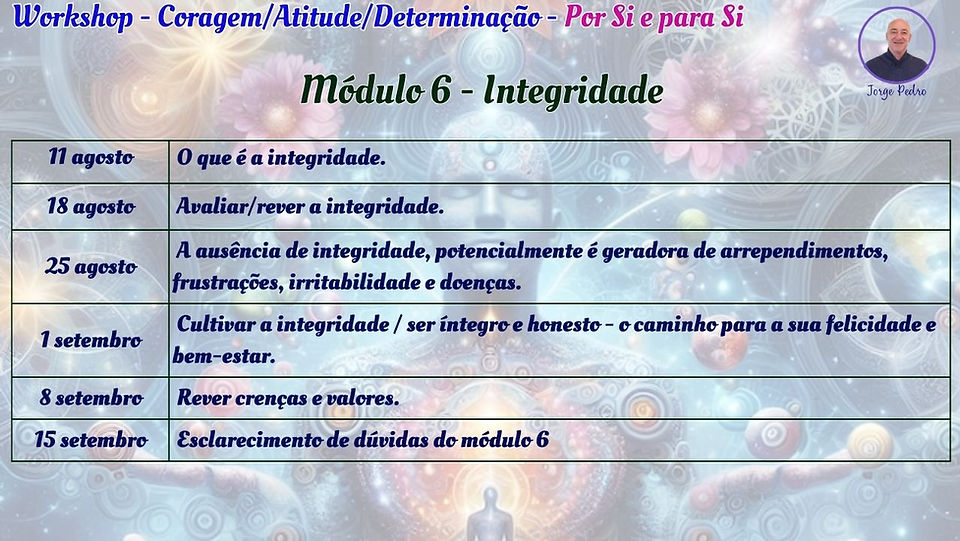 Workshop - Coragem/Atitude/Determinação - Por Si e para Si

Jorge Pedro

Módulo 6 - Integridade

| 11 agosto | O que é a integridade. |
|---|---|
| 18 agosto | Avaliar/rever a integridade. |
| 25 agosto | A ausência de integridade, potencialmente é geradora de arrependimentos, frustrações, irritabilidade e doenças. |
| 1 setembro | Cultivar a integridade / ser íntegro e honesto - o caminho para a sua felicidade e bem-estar. |
| 8 setembro | Rever crenças e valores. |
| 15 setembro | Esclarecimento de dúvidas do módulo 6 |